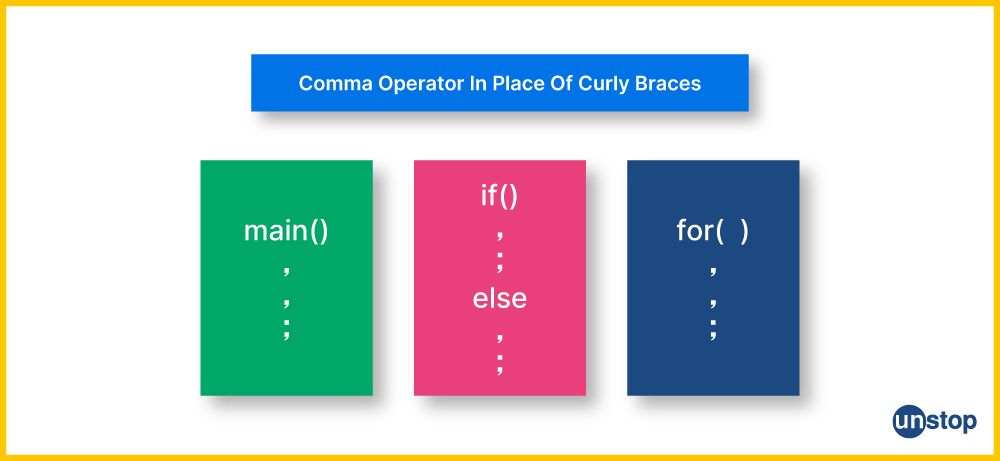 Comma Operator In Place Of Curly Braces

main()
,
,
;

if()
,
;
else
,
;

for( )
,
,
;

unstop